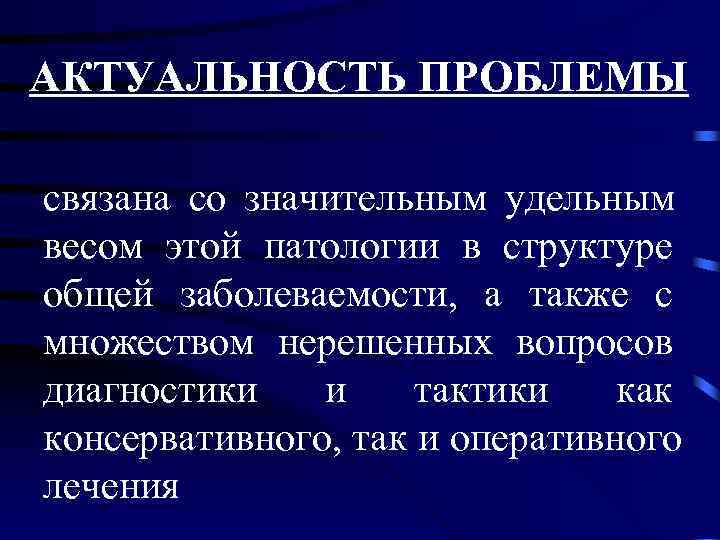 АКТУАЛЬНОСТЬ ПРОБЛЕМЫ

связана со значительным удельным весом этой патологии в структуре общей заболеваемости, а также с множеством нерешенных вопросов диагностики и тактики как консервативного, так и оперативного лечения